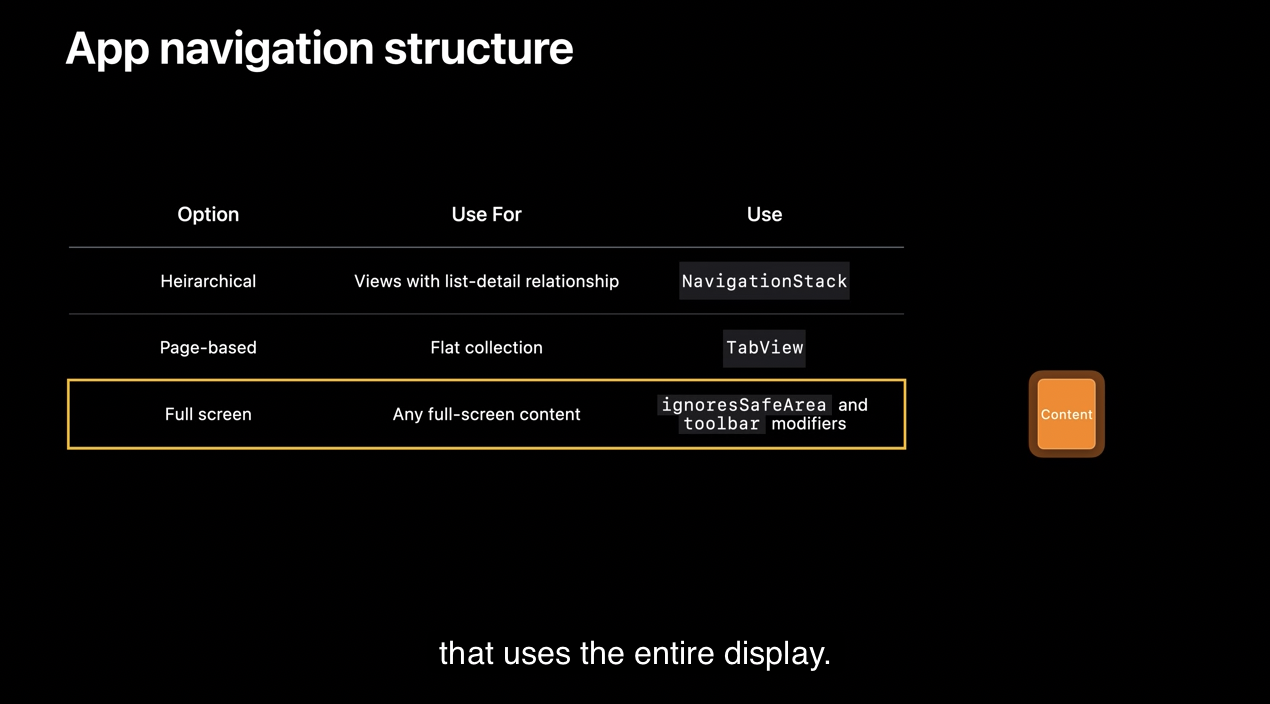 App navigation structure

| Option | Use For | Use |
|---|---|---|
| Heirarchical | Views with list-detail relationship | NavigationStack |
| Page-based | Flat collection | TabView |
| Full screen | Any full-screen content | ignoresSafeArea and toolbar modifiers |

Content

that uses the entire display.